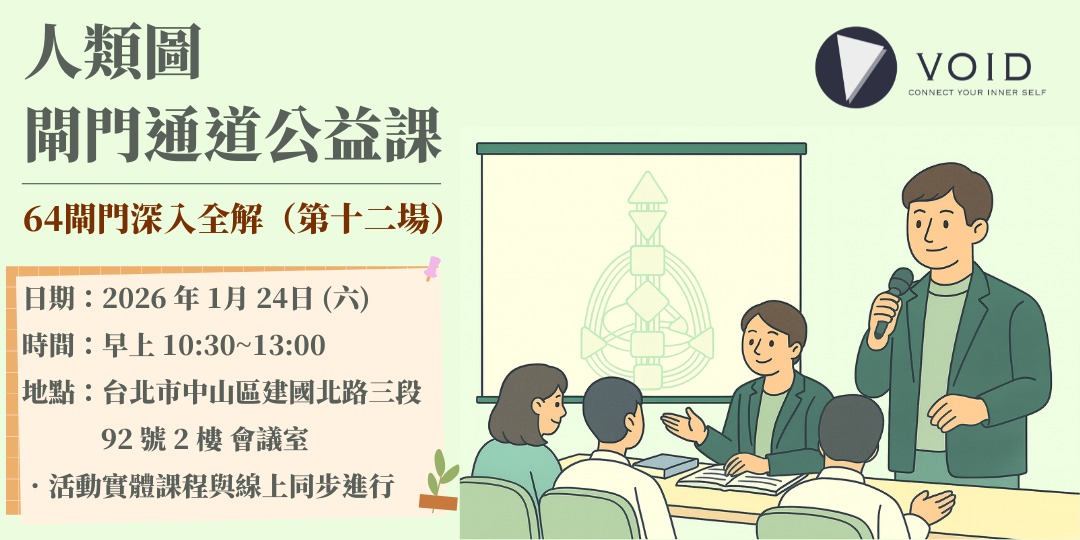 人類圖
閘門通道公益課

64閘門深入全解（第十二場）

日期：2026 年 1月 24日 (六)
時間：早上 10:30~13:00
地點：台北市中山區建國北路三段 92 號 2 樓 會議室
・活動實體課程與線上同步進行

VOID
CONNECT YOUR INNER SELF